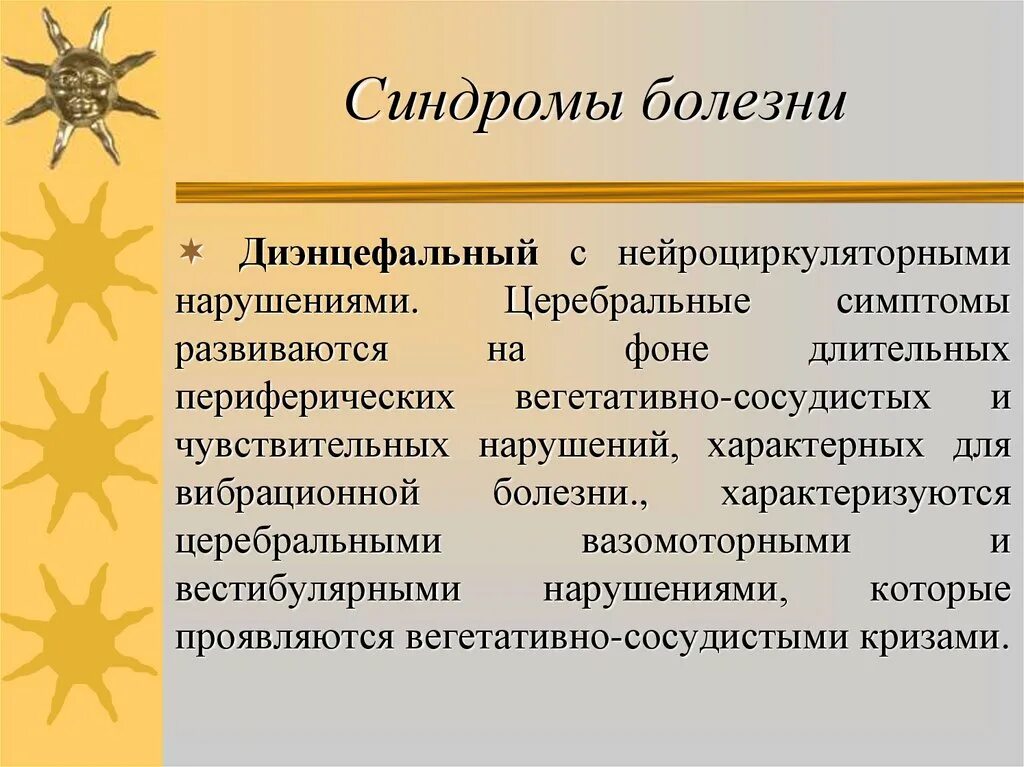 Синдромы болезни

Диэнцефальный с нейроциркуляторными нарушениями. Церебральные симптомы развиваются на фоне длительных периферических вегетативно-сосудистых и чувствительных нарушений, характерных для вибрационной болезни., характеризуются церебральными вазомоторными и вестибулярными нарушениями, которые проявляются вегетативно-сосудистыми кризами.